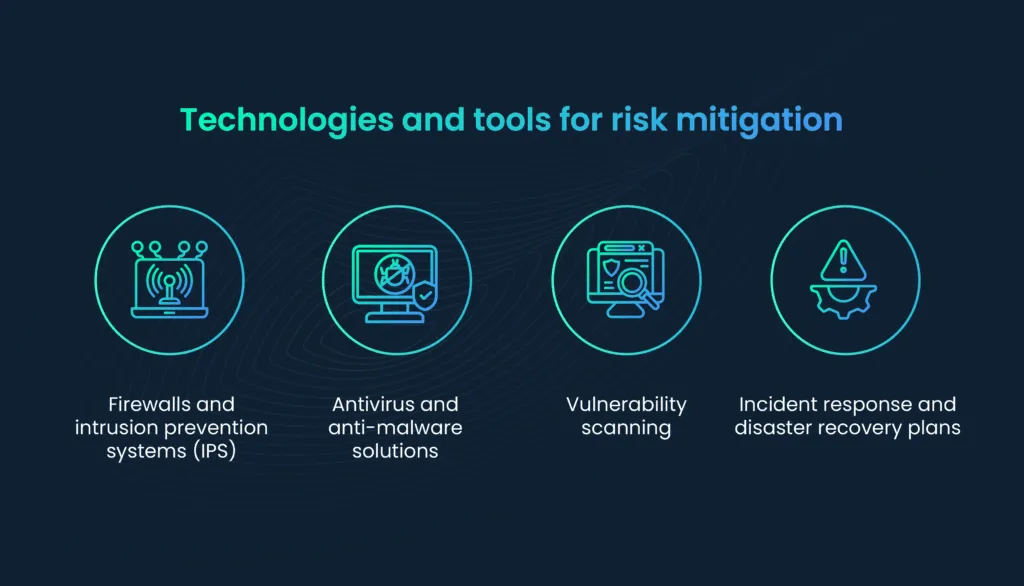 Technologies and tools for risk mitigation

Firewalls and intrusion prevention systems (IPS)

Antivirus and anti-malware solutions

Vulnerability scanning

Incident response and disaster recovery plans